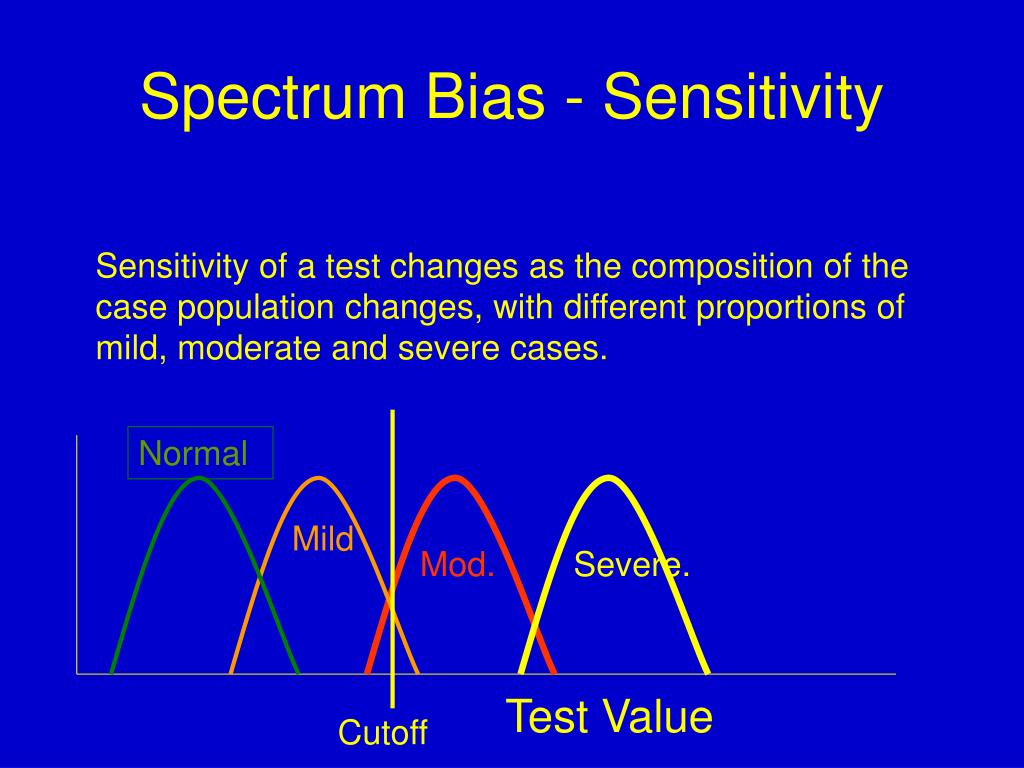 Spectrum Bias - Sensitivity

Sensitivity of a test changes as the composition of the case population changes, with different proportions of mild, moderate and severe cases.

Normal

Mild

Mod.

Severe.

Cutoff

Test Value